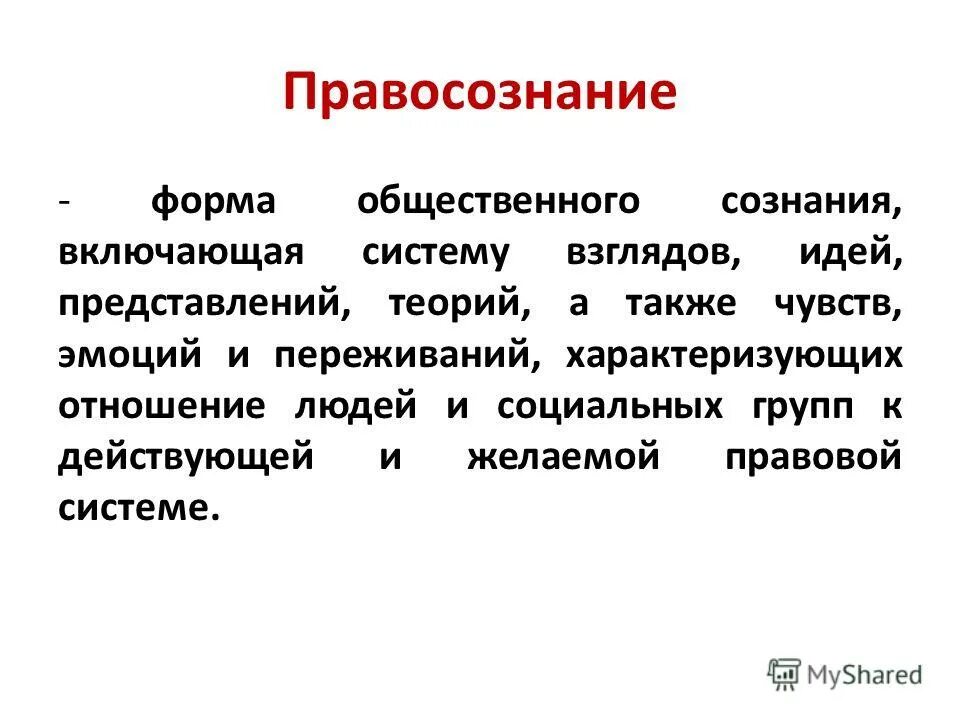 Правосознание

- форма общественного сознания, включающая систему взглядов, идей, представлений, теорий, а также чувств, эмоций и переживаний, характеризующих отношение людей и социальных групп к действующей и желаемой правовой системе.

MyShared